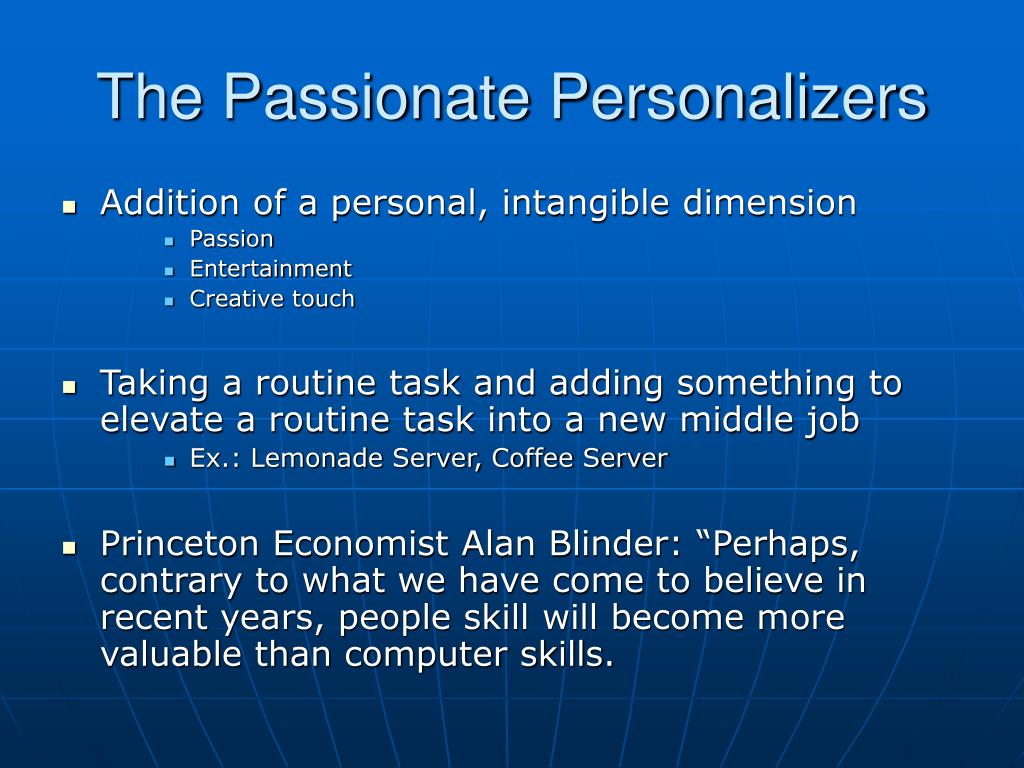 The Passionate Personalizers

- Addition of a personal, intangible dimension
  - Passion
  - Entertainment
  - Creative touch

- Taking a routine task and adding something to elevate a routine task into a new middle job
  - Ex.: Lemonade Server, Coffee Server

- Princeton Economist Alan Blinder: “Perhaps, contrary to what we have come to believe in recent years, people skill will become more valuable than computer skills.